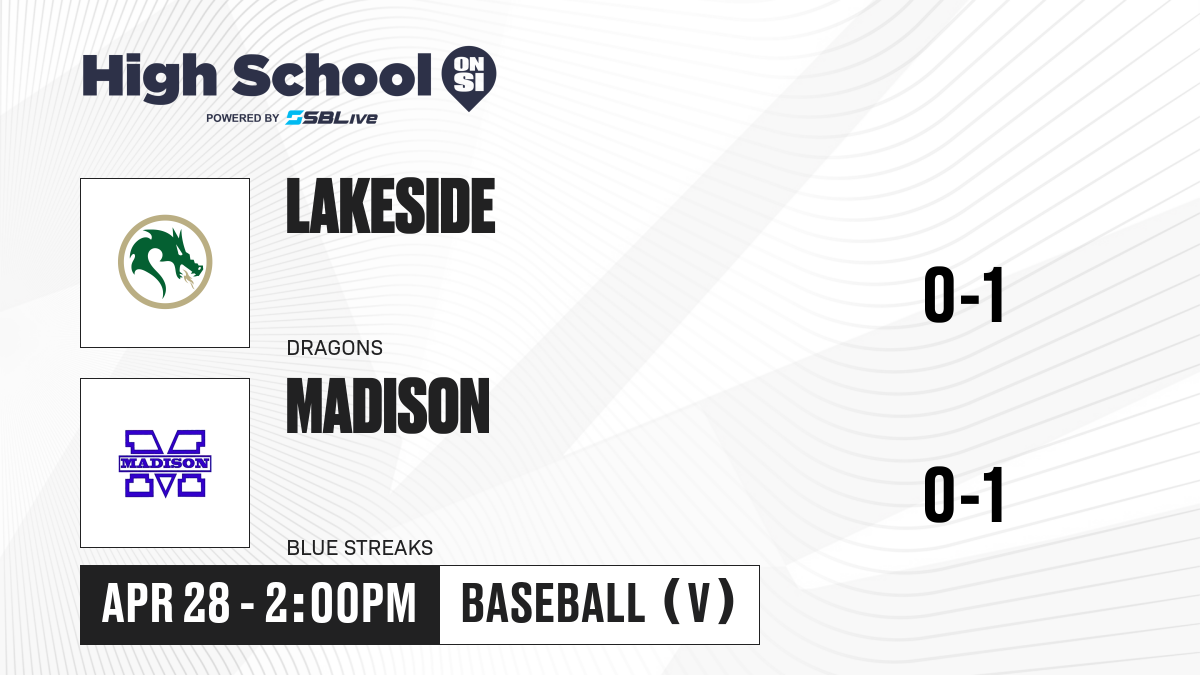 High School ON SI
POWERED BY SBLive

LAKESIDE
DRAGONS
0-1

MADISON
MADISON
BLUE STREAKS
0-1

APR 28 - 2:00PM
BASEBALL (V)